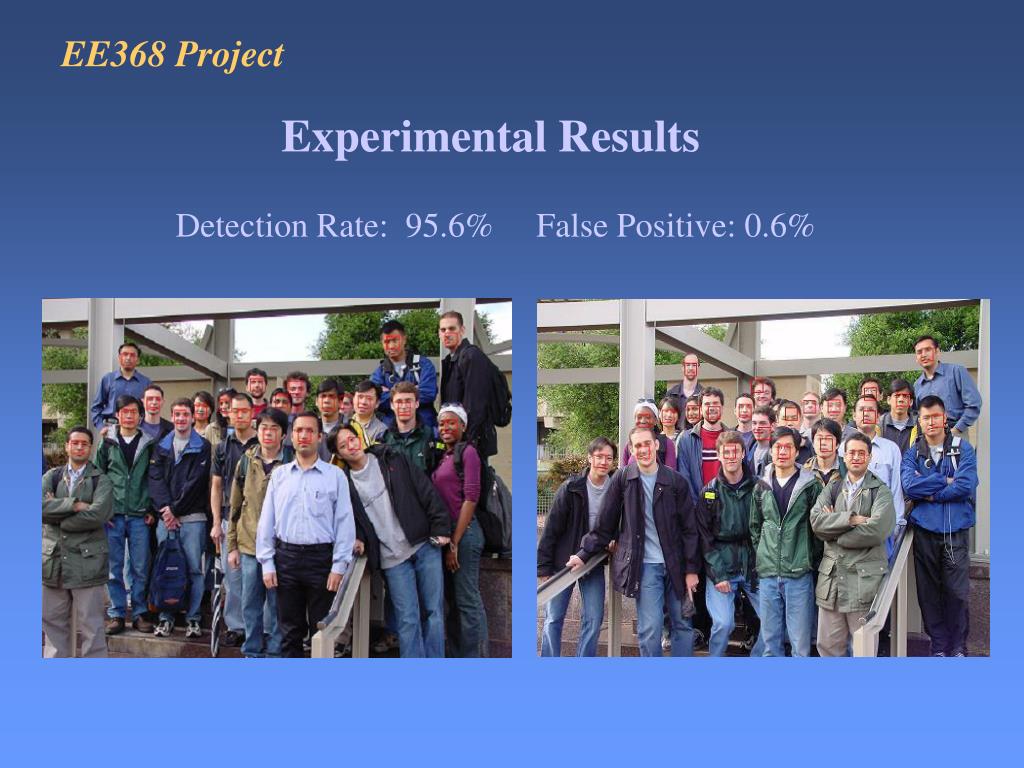 EE368 Project

Experimental Results

Detection Rate: 95.6%     False Positive: 0.6%